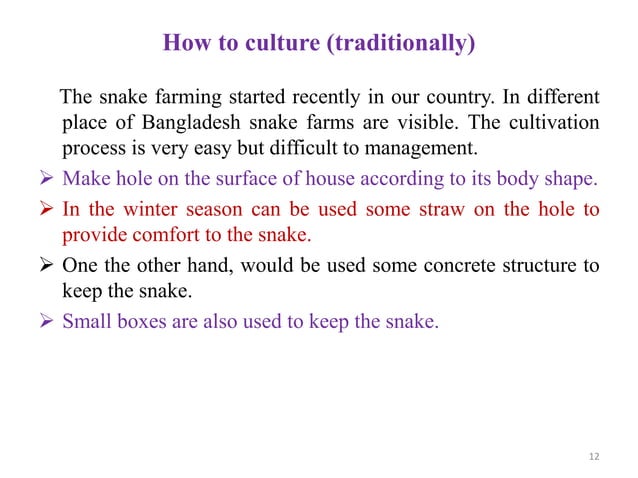 How to culture (traditionally)

The snake farming started recently in our country. In different place of Bangladesh snake farms are visible. The cultivation process is very easy but difficult to management.

➢ Make hole on the surface of house according to its body shape.

➢ In the winter season can be used some straw on the hole to provide comfort to the snake.

➢ One the other hand, would be used some concrete structure to keep the snake.

➢ Small boxes are also used to keep the snake.

12